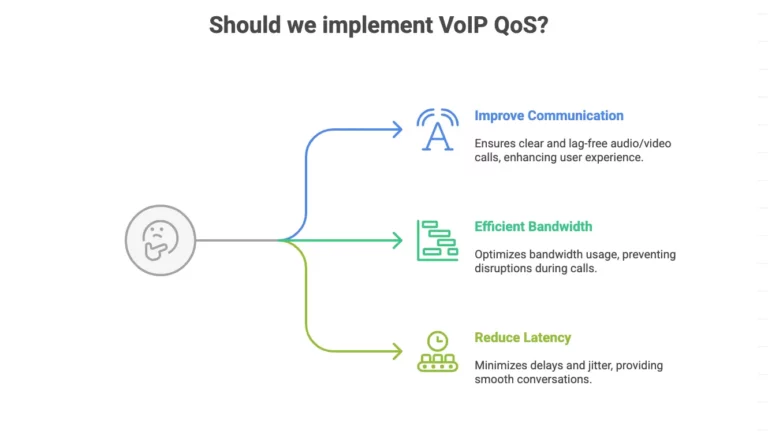 Should we implement VoIP QoS?

Improve Communication

Ensures clear and lag-free audio/video calls, enhancing user experience.

Efficient Bandwidth

Optimizes bandwidth usage, preventing disruptions during calls.

Reduce Latency

Minimizes delays and jitter, providing smooth conversations.